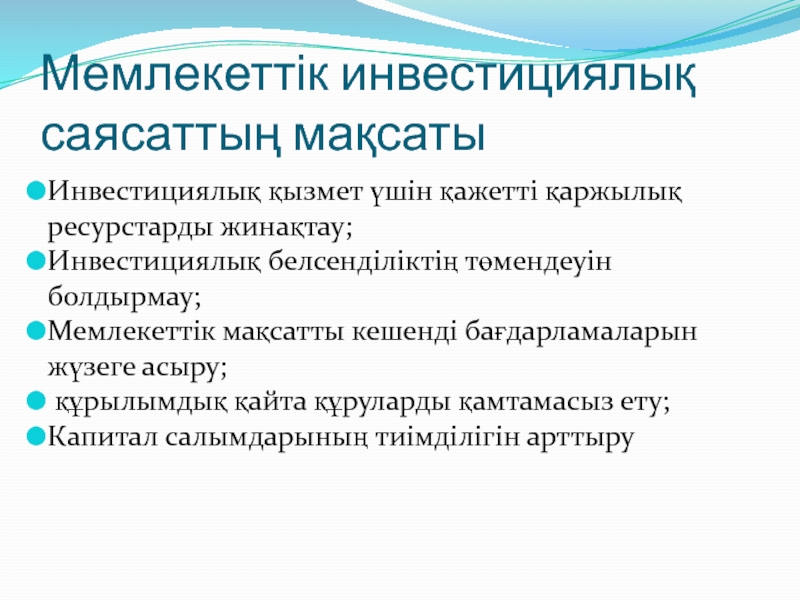 Мемлекеттік инвестициялық саясаттың мақсаты

Инвестициялық қызмет үшін қажетті қаржылық ресурстарды жинақтау;

Инвестициялық белсенділіктің төмендеуін болдырмау;

Мемлекеттік мақсатты кешенді бағдарламаларын жүзеге асыру;

құрылымдық қайта құруларды қамтамасыз ету;

Капитал салымдарының тиімділігін арттыру